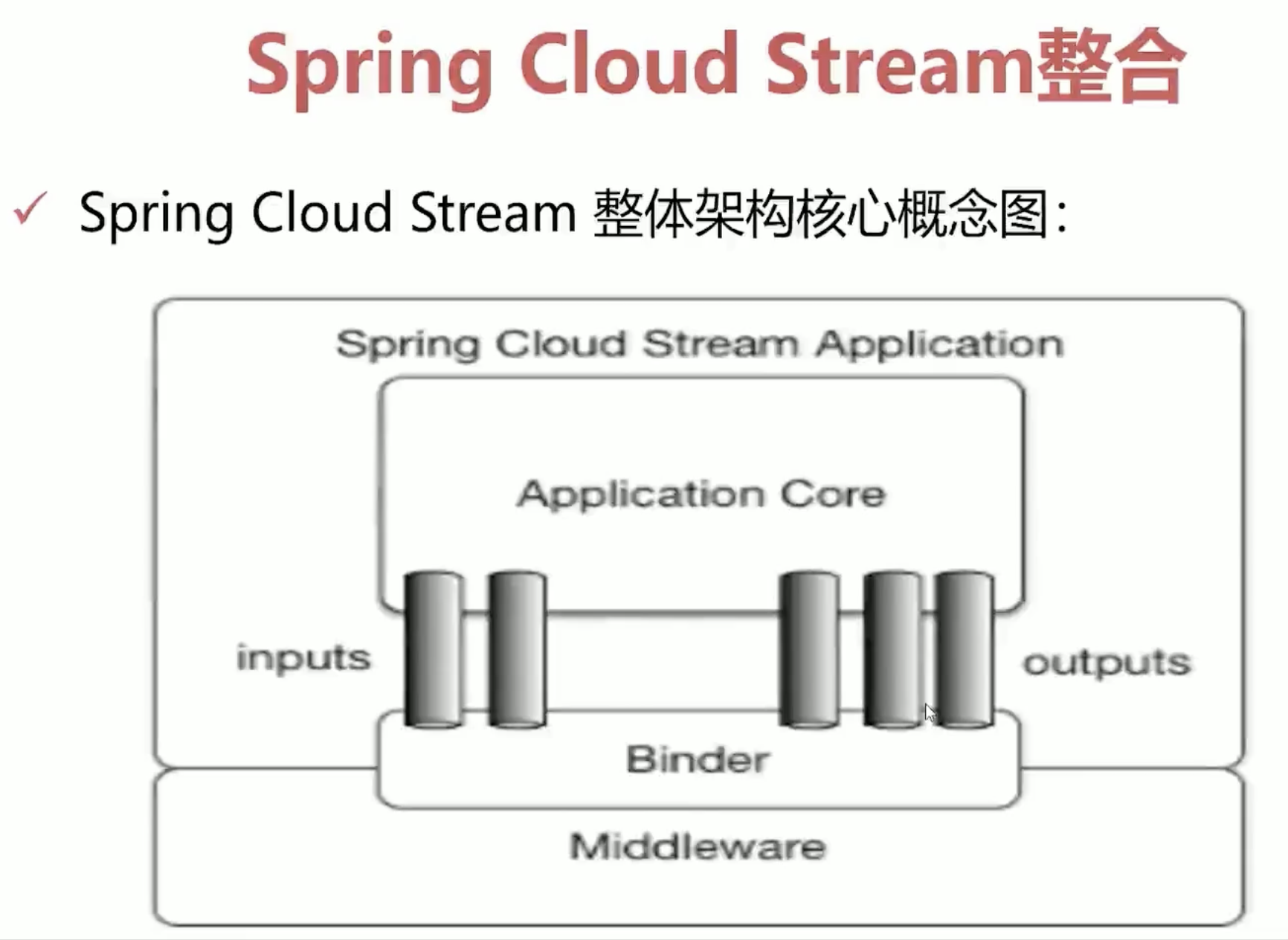 Spring Cloud Stream整合

✓ Spring Cloud Stream 整体架构核心概念图:

Spring Cloud Stream Application

Application Core

inputs

outputs

Binder

Middleware